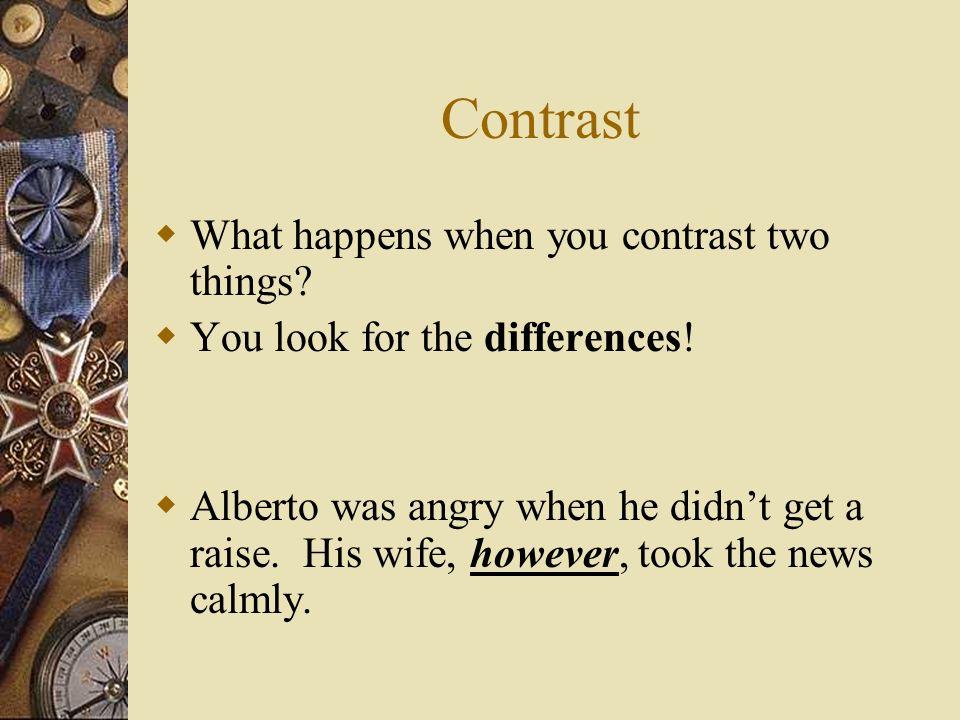 Contrast

What happens when you contrast two things?

You look for the differences!

Alberto was angry when he didn’t get a raise. His wife, however, took the news calmly.